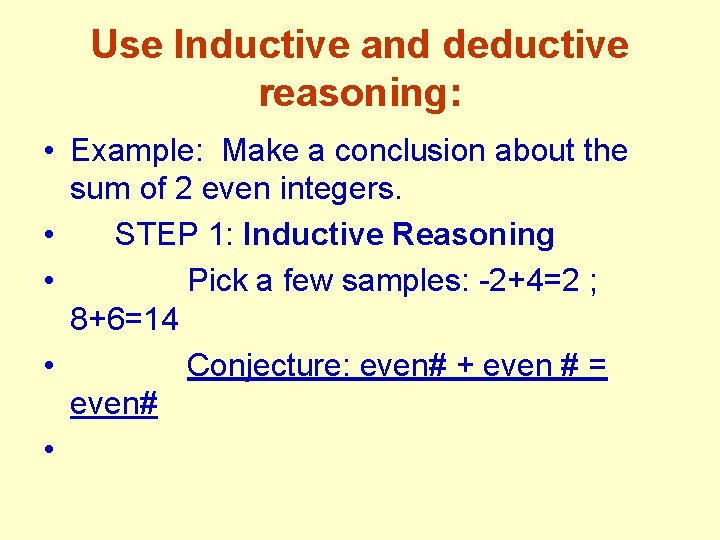 Use Inductive and deductive reasoning:

• Example: Make a conclusion about the sum of 2 even integers.
• STEP 1: Inductive Reasoning
• Pick a few samples: -2+4=2 ; 8+6=14
• Conjecture: even# + even # = even#
•